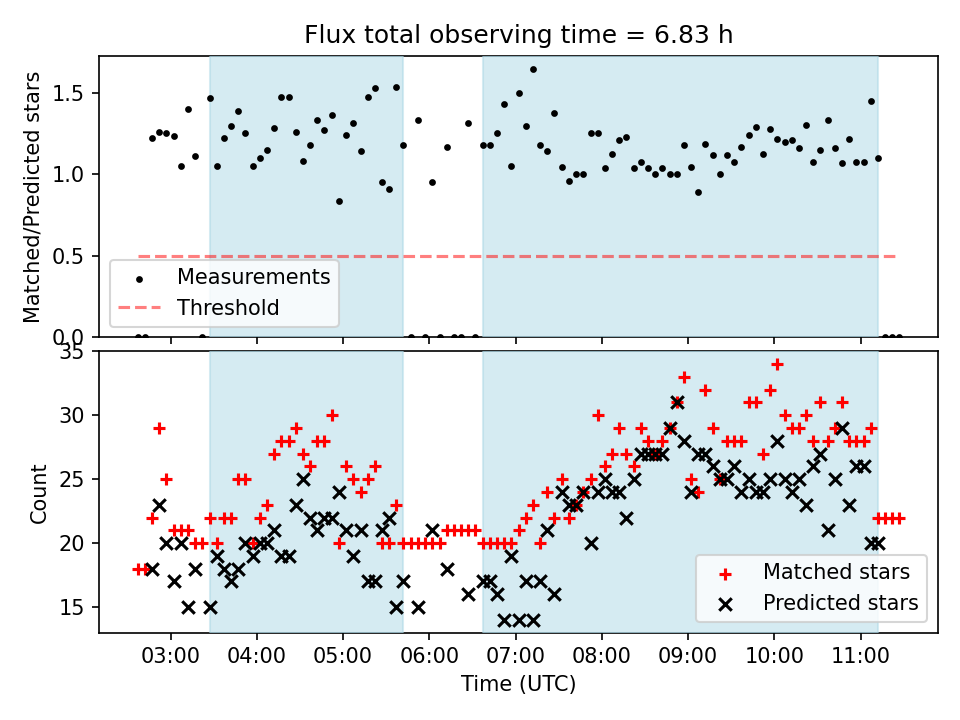 Flux total observing time = 6.83 h

Matched/Predicted stars

1.5
1.0
0.5
0.0

Measurements
Threshold

Count

35
30
25
20
15

Matched stars
Predicted stars

03:00 04:00 05:00 06:00 07:00 08:00 09:00 10:00 11:00

Time (UTC)